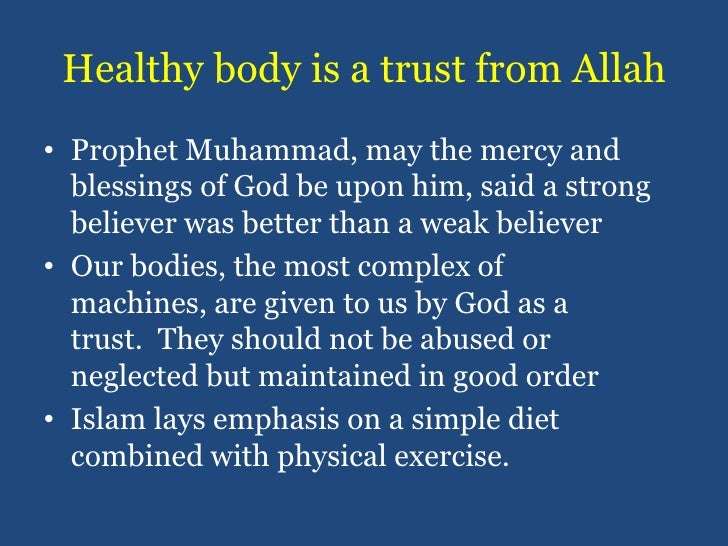 Healthy body is a trust from Allah

• Prophet Muhammad, may the mercy and blessings of God be upon him, said a strong believer was better than a weak believer
• Our bodies, the most complex of machines, are given to us by God as a trust. They should not be abused or neglected but maintained in good order
• Islam lays emphasis on a simple diet combined with physical exercise.